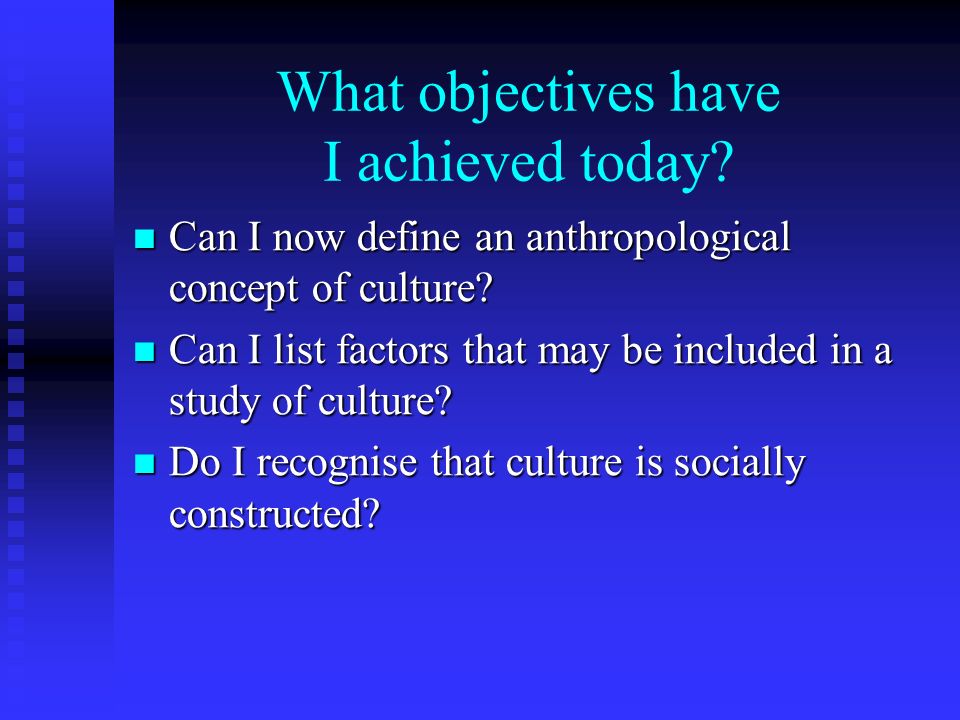 What objectives have
I achieved today?

- Can I now define an anthropological concept of culture?
- Can I list factors that may be included in a study of culture?
- Do I recognise that culture is socially constructed?